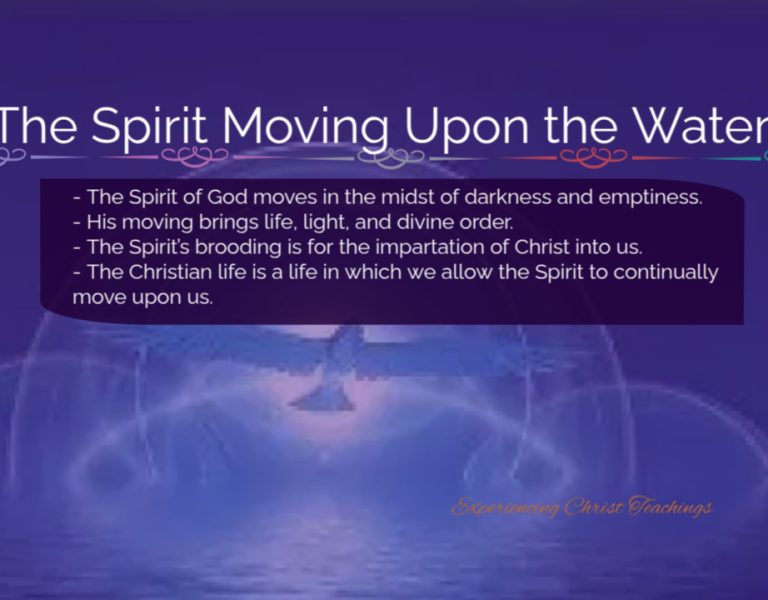 The Spirit Moving Upon the Water

- The Spirit of God moves in the midst of darkness and emptiness.
- His moving brings life, light, and divine order.
- The Spirit's brooding is for the impartation of Christ into us.
- The Christian life is a life in which we allow the Spirit to continually move upon us.

Experiencing Christ Teachings